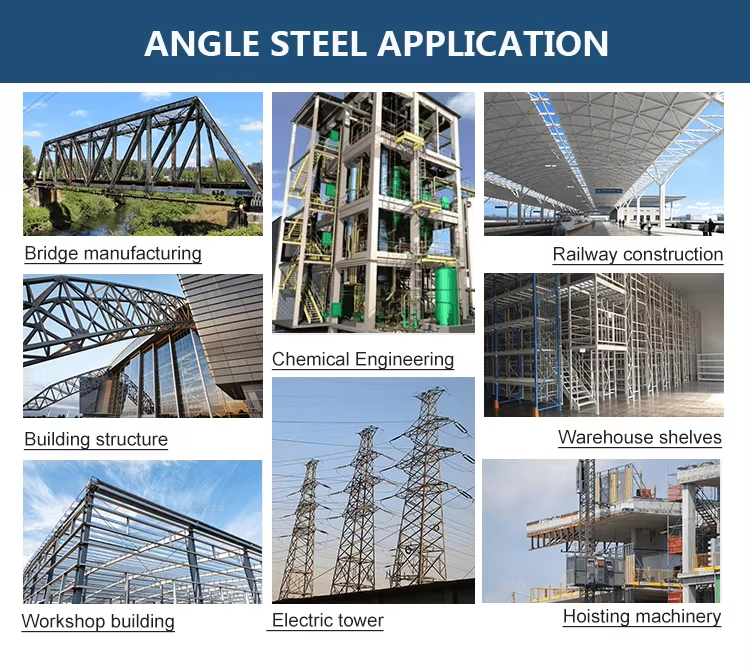 ANGLE STEEL APPLICATION

Bridge manufacturing

Building structure

Workshop building

Chemical Engineering

Electric tower

Railway construction

Warehouse shelves

Hoisting machinery